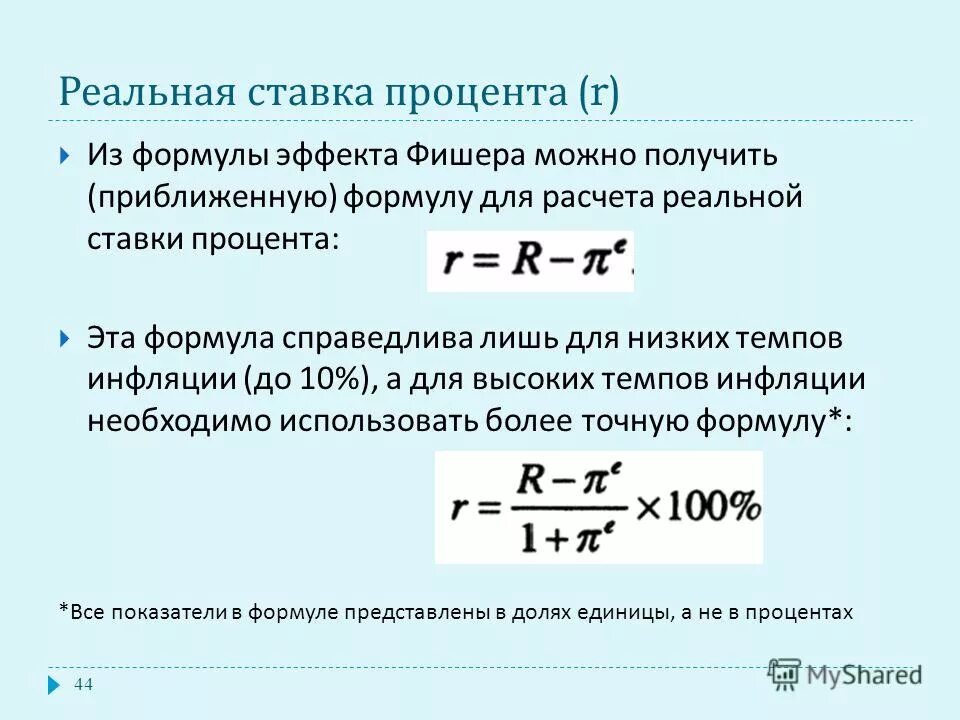 Реальная ставка процента (r)

Из формулы эффекта Фишера можно получить (приближенную) формулу для расчета реальной ставки процента: $r = R - \pi^e$.

Эта формула справедлива лишь для низких темпов инфляции (до 10%), а для высоких темпов инфляции необходимо использовать более точную формулу*:

$r = \frac{R - \pi^e}{1 + \pi^e} \times 100\%$

*Все показатели в формуле представлены в долях единицы, а не в процентах

44

MyShared